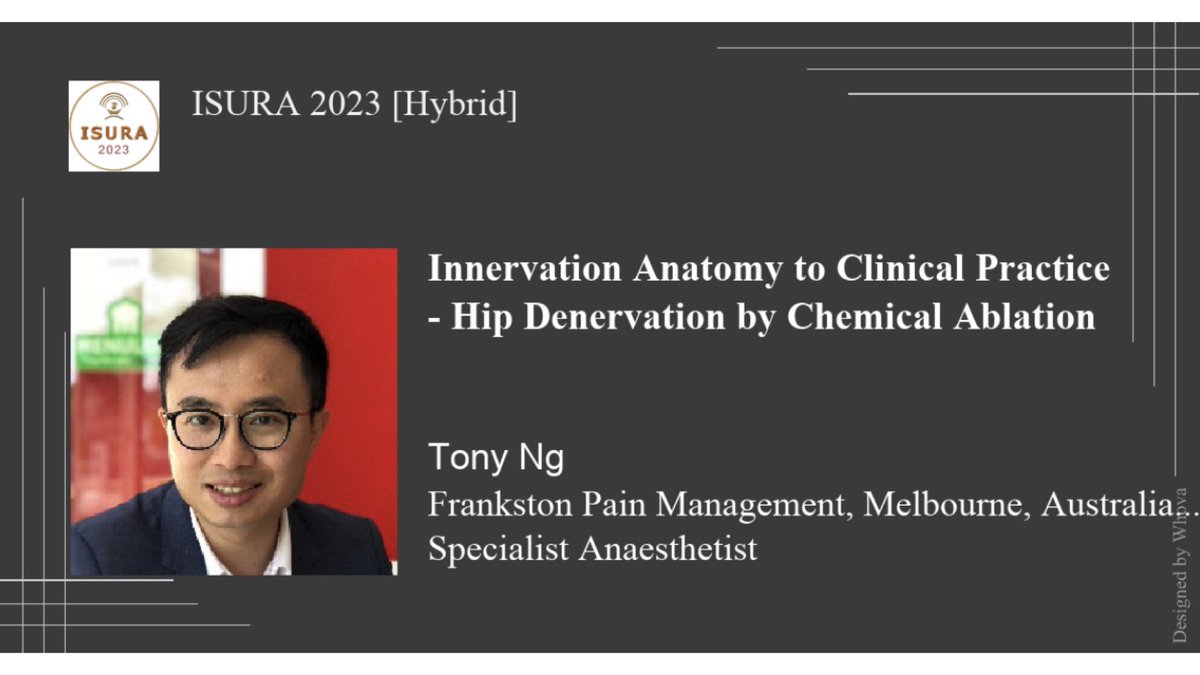 ISURA 2023

ISURA 2023 [Hybrid]

Innervation Anatomy to Clinical Practice - Hip Denervation by Chemical Ablation

Tony Ng

Frankston Pain Management, Melbourne, Australia.

Specialist Anaesthetist

Designed by Whova